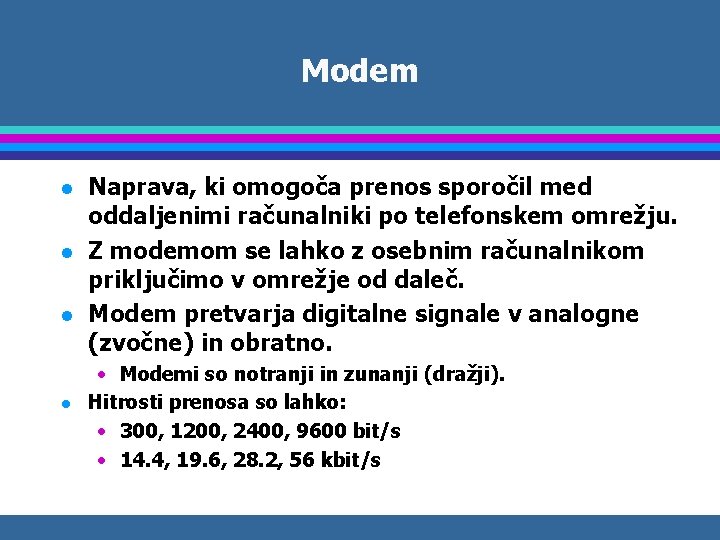 Modem

- Naprava, ki omogoča prenos sporočil med oddaljenimi računalniki po telefonskem omrežju.
- Z modemom se lahko z osebnim računalnikom priključimo v omrežje od daleč.
- Modem pretvarja digitalne signale v analogne (zvočne) in obratno.
  - Modemi so notranji in zunanji (dražji).
- Hitrosti prenosa so lahko:
  - 300, 1200, 2400, 9600 bit/s
  - 14.4, 19.6, 28.2, 56 kbit/s